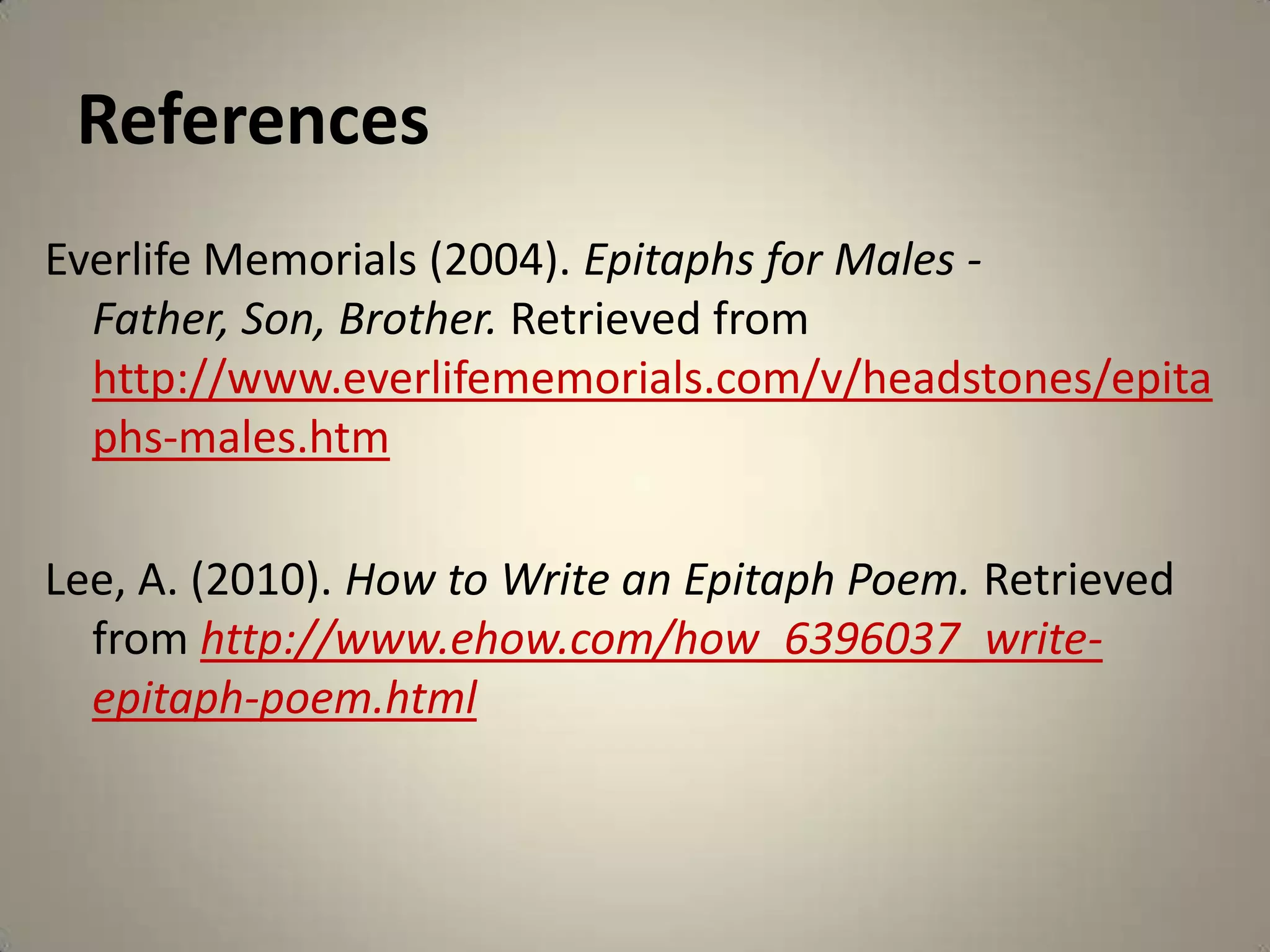 References

Everlife Memorials (2004). Epitaphs for Males - Father, Son, Brother. Retrieved from http://www.everlifememorials.com/v/headstones/epitaphs-males.htm

Lee, A. (2010). How to Write an Epitaph Poem. Retrieved from http://www.ehow.com/how_6396037_write-epitaph-poem.html